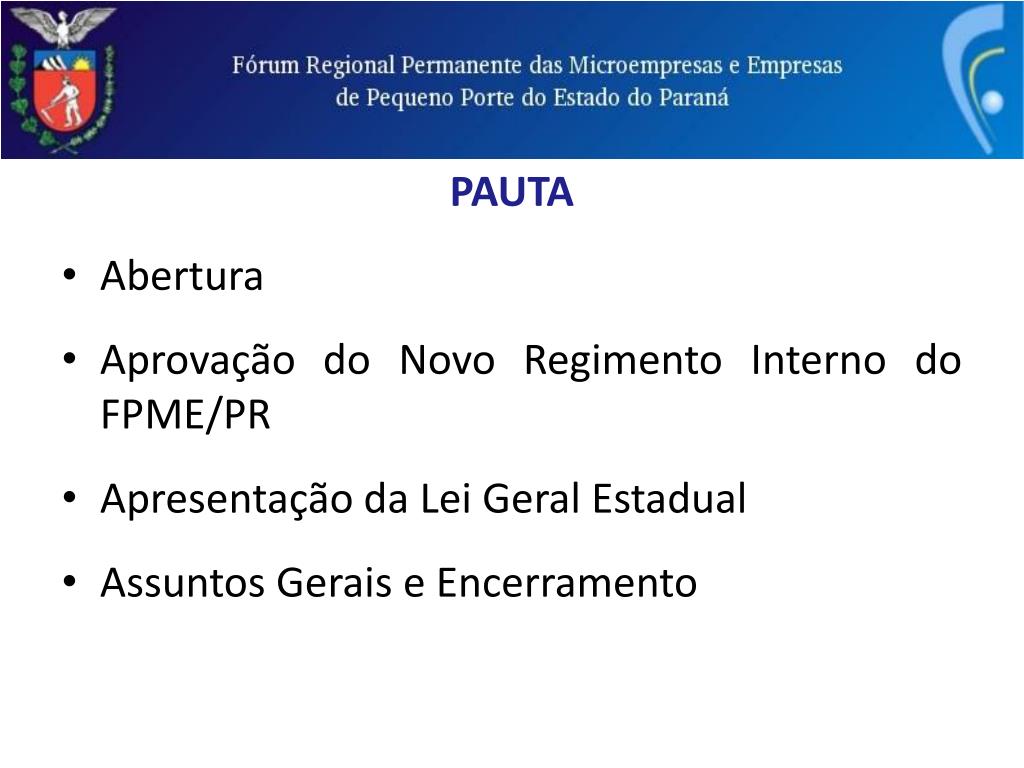 Fórum Regional Permanente das Microempresas e Empresas de Pequeno Porte do Estado do Paraná

PAUTA

• Abertura

• Aprovação do Novo Regimento Interno do FPME/PR

• Apresentação da Lei Geral Estadual

• Assuntos Gerais e Encerramento